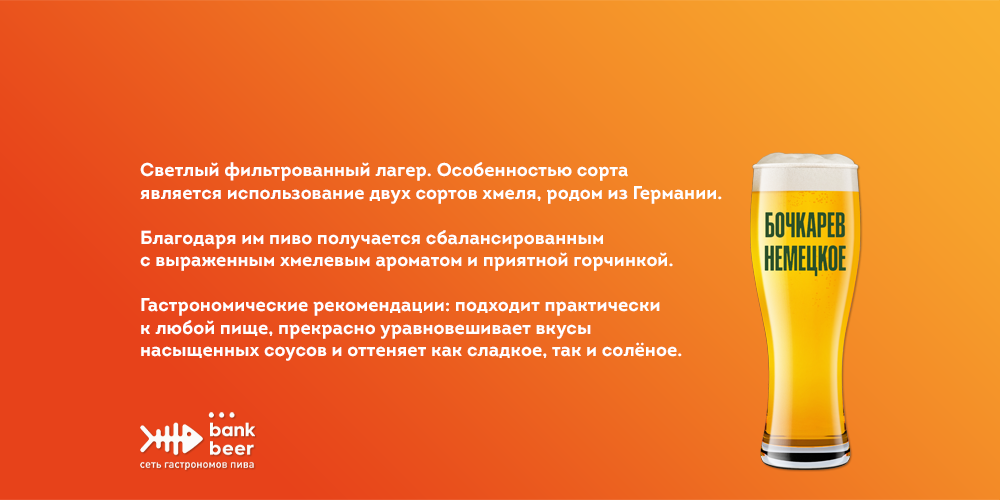 Светлый фильтрованный лагер. Особенностью сорта является использование двух сортов хмеля, родом из Германии.

Благодаря им пиво получается сбалансированным с выраженным хмелевым ароматом и приятной горчинкой.

Гастрономические рекомендации: подходит практически к любой пище, прекрасно уравновешивает вкусы насыщенных соусов и оттеняет как сладкое, так и солёное.

БОЧКАРЕВ НЕМЕЦКОЕ

bank beer
сеть гастрономов пива